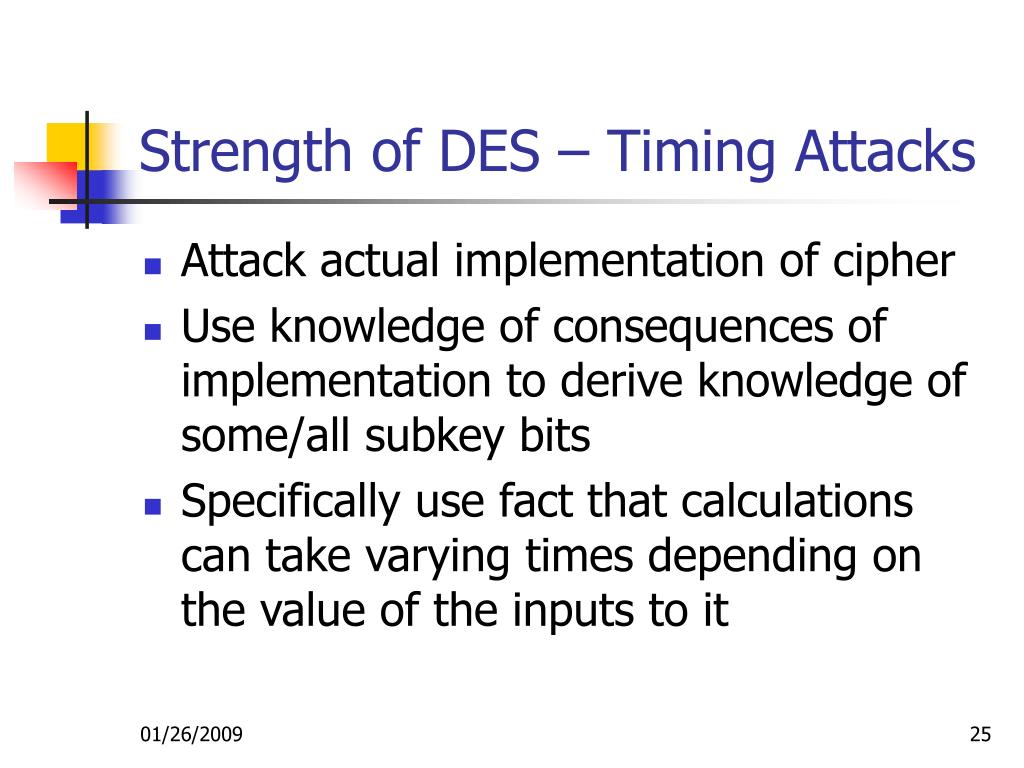 Strength of DES – Timing Attacks

- Attack actual implementation of cipher
- Use knowledge of consequences of implementation to derive knowledge of some/all subkey bits
- Specifically use fact that calculations can take varying times depending on the value of the inputs to it

01/26/2009

25